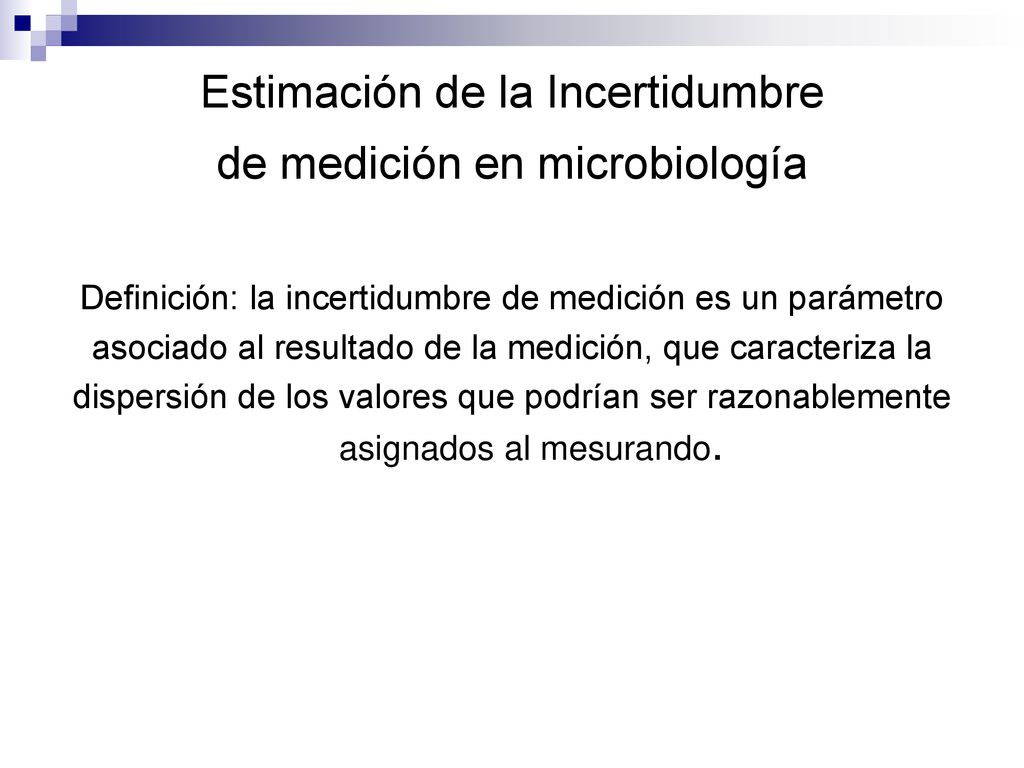 Estimación de la Incertidumbre de medición en microbiología

Definición: la incertidumbre de medición es un parámetro asociado al resultado de la medición, que caracteriza la dispersión de los valores que podrían ser razonablemente asignados al mesurando.